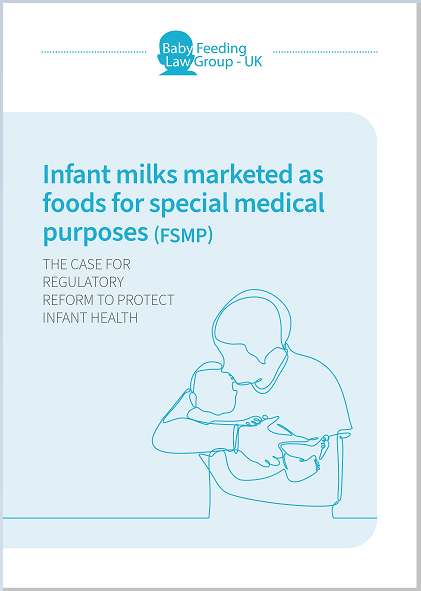 Baby Feeding Law Group - UK

Infant milks marketed as foods for special medical purposes (FSMP)

THE CASE FOR REGULATORY REFORM TO PROTECT INFANT HEALTH